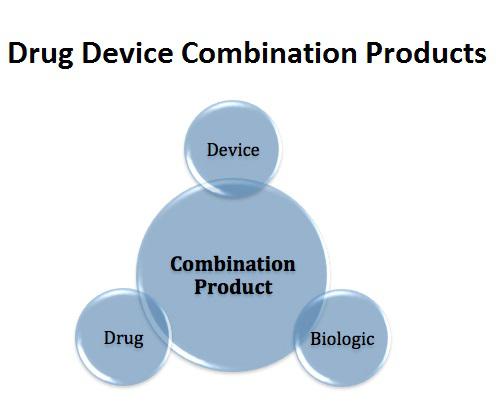 Drug Device Combination Products

Device

Combination Product

Drug

Biologic